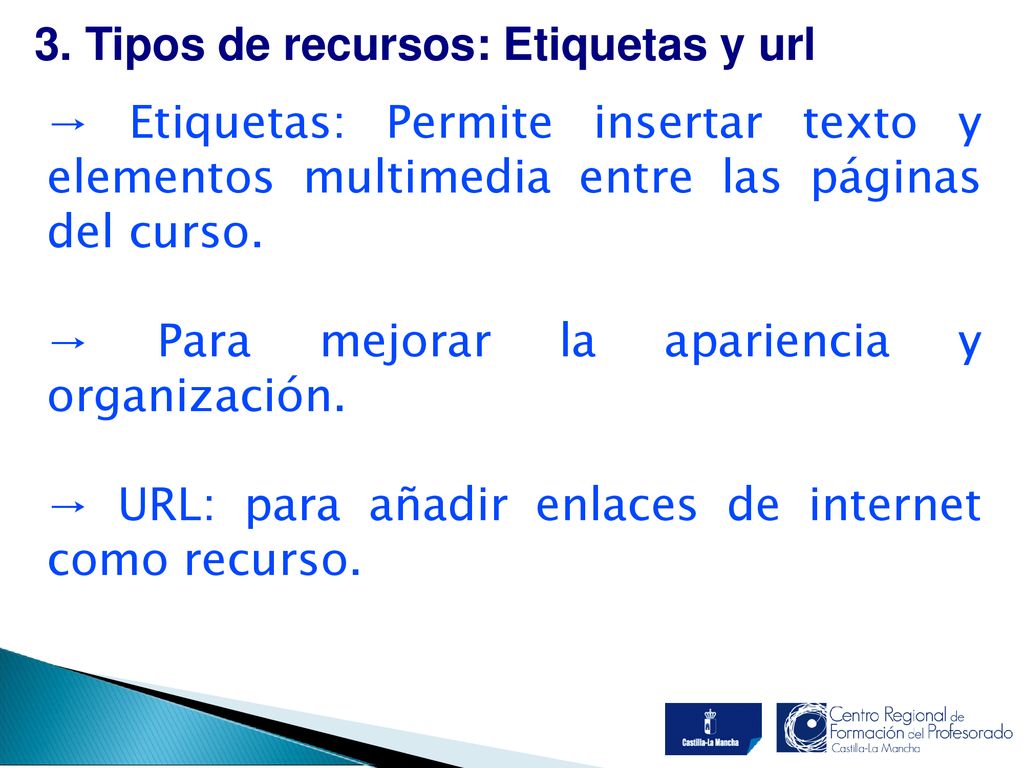 3. Tipos de recursos: Etiquetas y url

→ Etiquetas: Permite insertar texto y elementos multimedia entre las páginas del curso.

→ Para mejorar la apariencia y organización.

→ URL: para añadir enlaces de internet como recurso.

Castilla-La Mancha

Centro Regional de Formación del Profesorado
Castilla-La Mancha